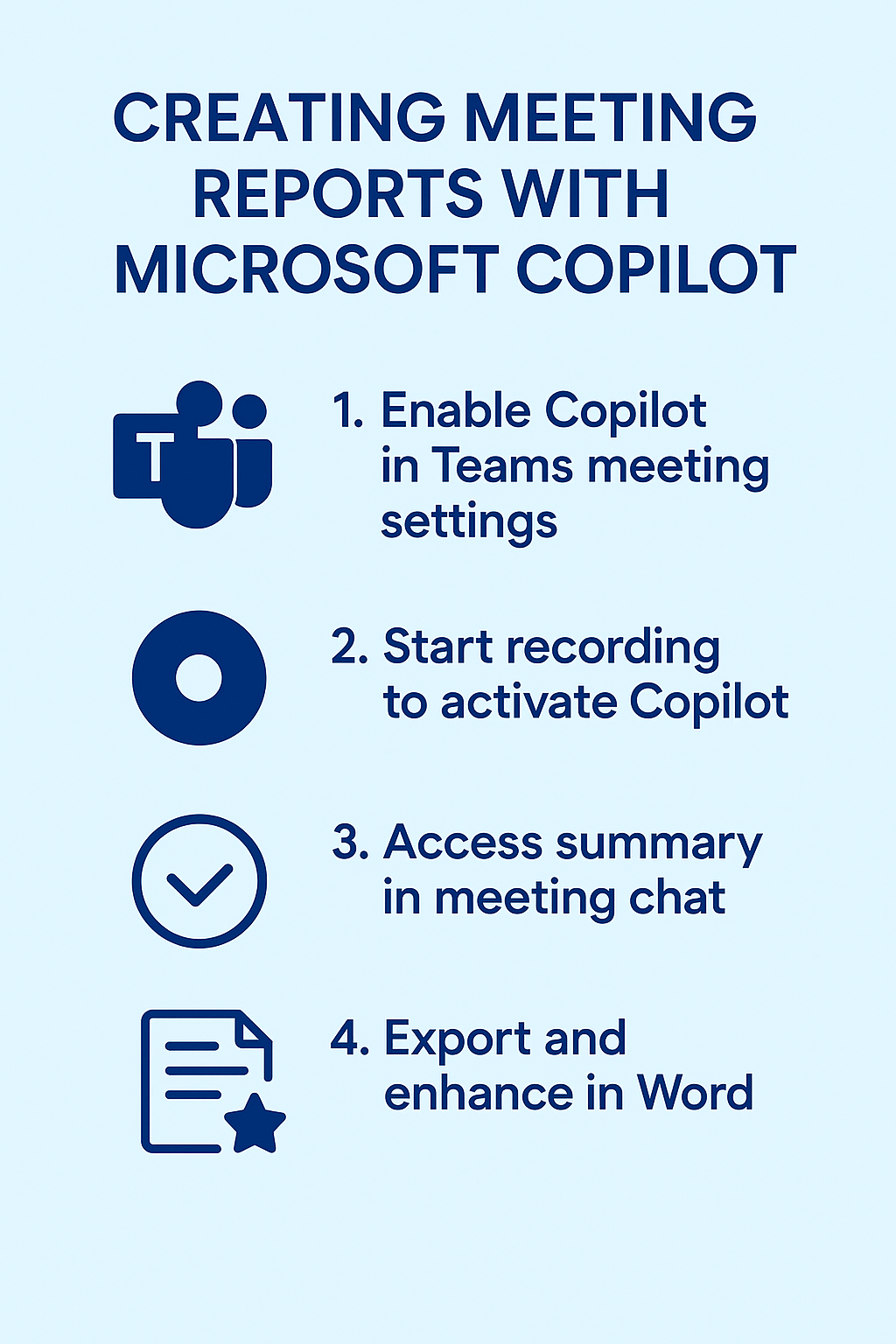 CREATING MEETING REPORTS WITH MICROSOFT COPILOT

T

1. Enable Copilot in Teams meeting settings

2. Start recording to activate Copilot

3. Access summary in meeting chat

4. Export and enhance in Word